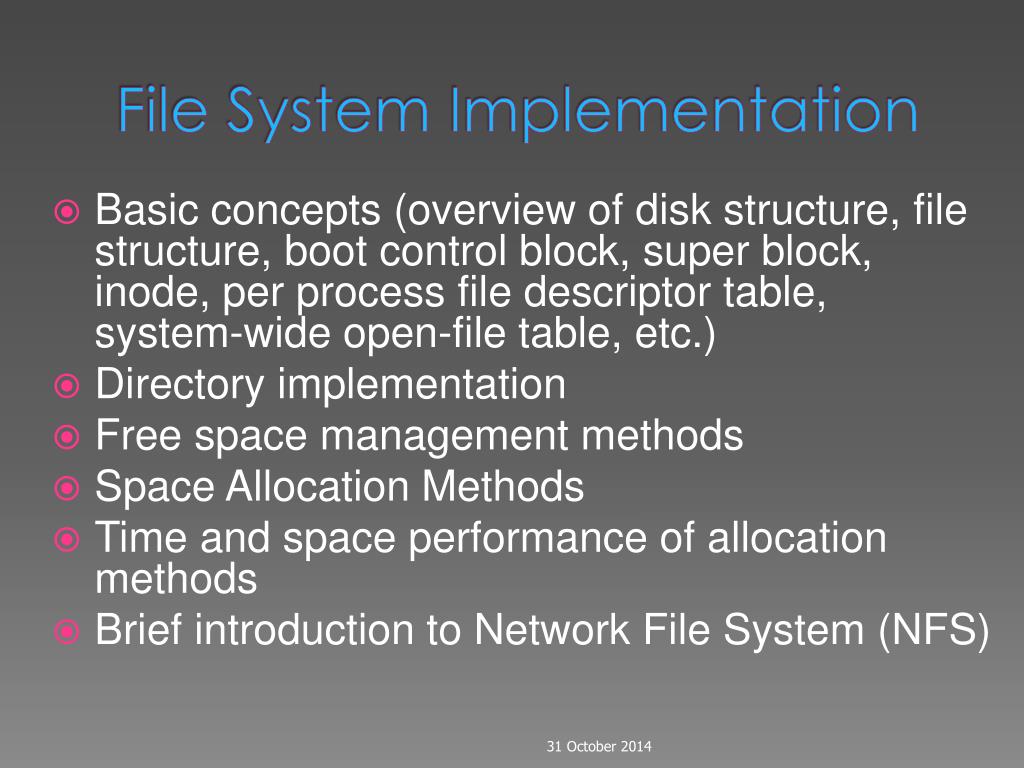 File System Implementation

Basic concepts (overview of disk structure, file structure, boot control block, super block, inode, per process file descriptor table, system-wide open-file table, etc.)

Directory implementation

Free space management methods

Space Allocation Methods

Time and space performance of allocation methods

Brief introduction to Network File System (NFS)

31 October 2014